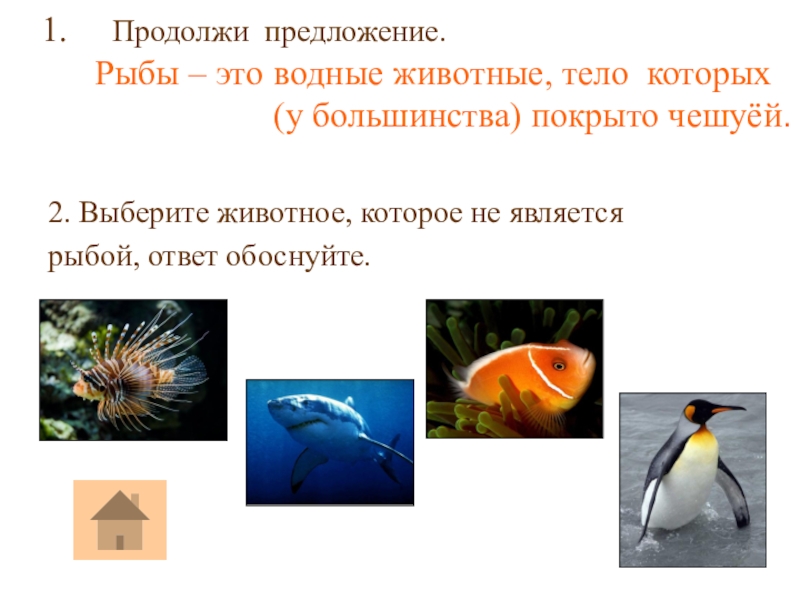 1. Продолжи предложение.

Рыбы – это водные животные, тело которых (у большинства) покрыто чешуёй.

2. Выберите животное, которое не является рыбой, ответ обоснуйте.